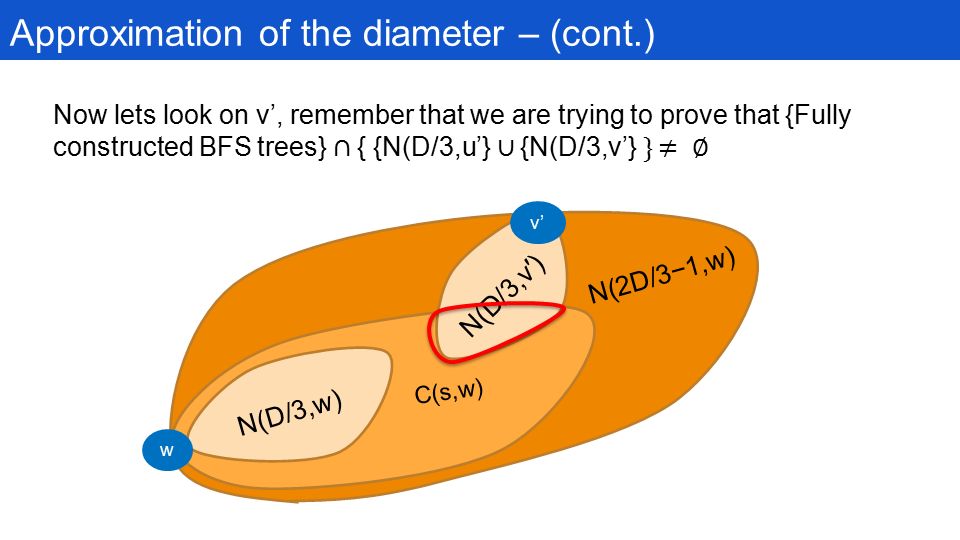 Approximation of the diameter – (cont.)

Now lets look on v', remember that we are trying to prove that {Fully constructed BFS trees} ∩ { {N(D/3,u'} ∪ {N(D/3,v'} } ≠ ∅

v'

N(D/3,v')

N(2D/3−1,w)

C(s,w)

N(D/3,w)

w